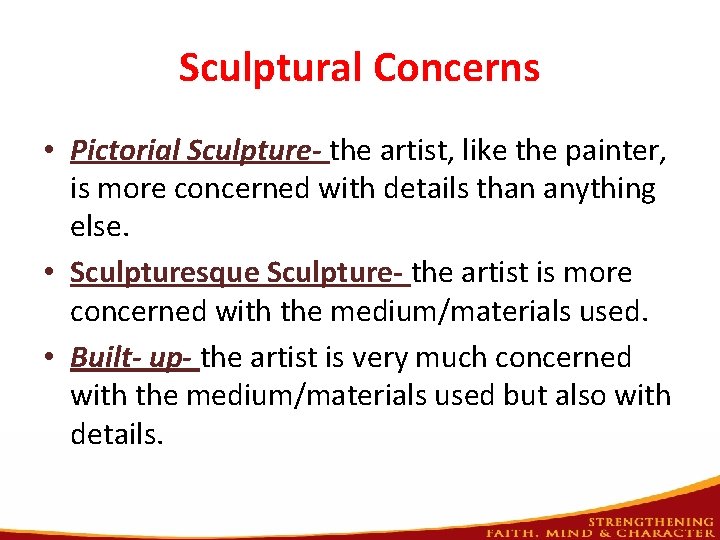 Sculptural Concerns

• Pictorial Sculpture- the artist, like the painter, is more concerned with details than anything else.

• Sculpturesque Sculpture- the artist is more concerned with the medium/materials used.

• Built- up- the artist is very much concerned with the medium/materials used but also with details.

STRENGTHENING
FAITH, MIND & CHARACTER